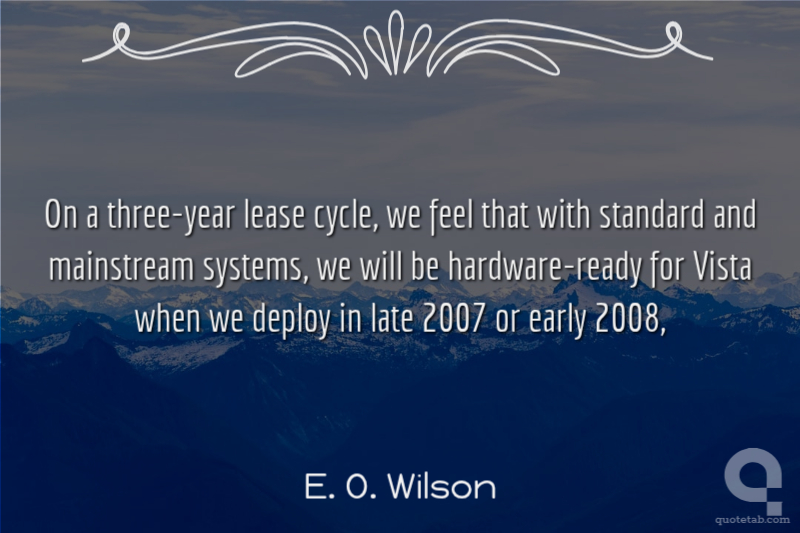 On a three-year lease cycle, we feel that with standard and mainstream systems, we will be hardware-ready for Vista when we deploy in late 2007 or early 2008,

E. O. Wilson

quotetab.com